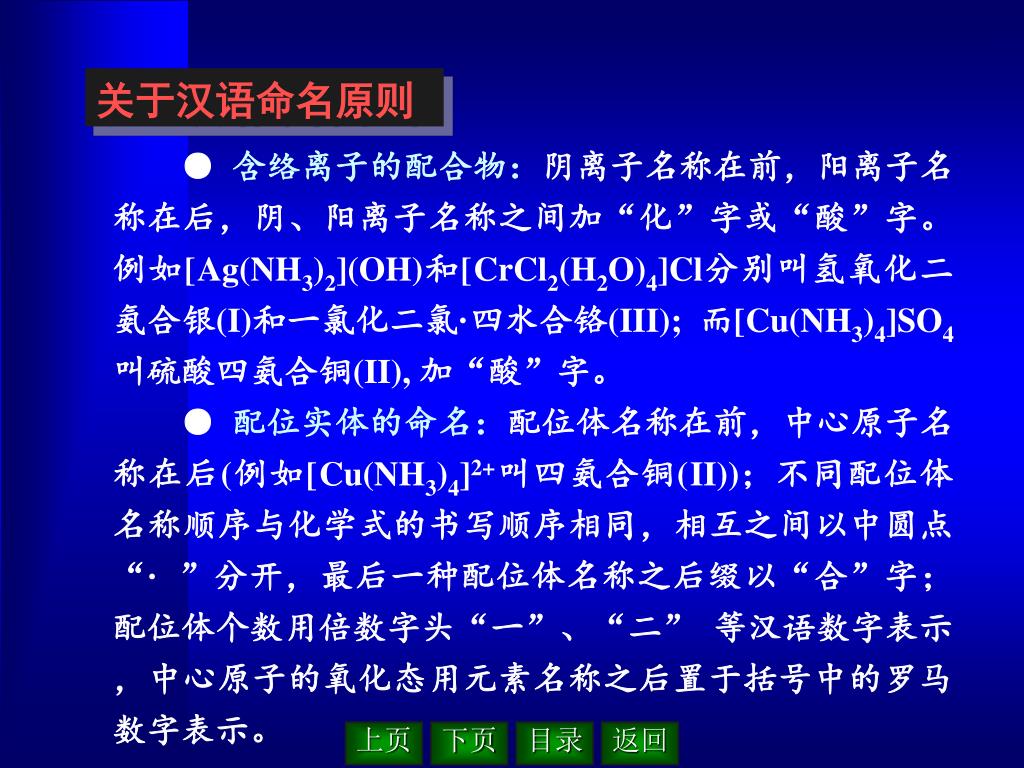 关于汉语命名原则

● 含络离子的配合物：阴离子名称在前，阳离子名称在后，阴、阳离子名称之间加“化”字或“酸”字。例如$[Ag(NH_3)_2](OH)$和$[CrCl_2(H_2O)_4]Cl$分别叫氢氧化二氨合银(I)和一氯化二氯·四水合铬(III)；而$[Cu(NH_3)_4]SO_4$叫硫酸四氨合铜(II), 加“酸”字。

● 配位实体的命名：配位体名称在前，中心原子名称在后(例如$[Cu(NH_3)_4]^{2+}$叫四氨合铜(II))；不同配位体名称顺序与化学式的书写顺序相同，相互之间以中圆点“· ”分开，最后一种配位体名称之后缀以“合”字；配位体个数用倍数字头“一”、“二” 等汉语数字表示，中心原子的氧化态用元素名称之后置于括号中的罗马数字表示。

上页 下页 目录 返回